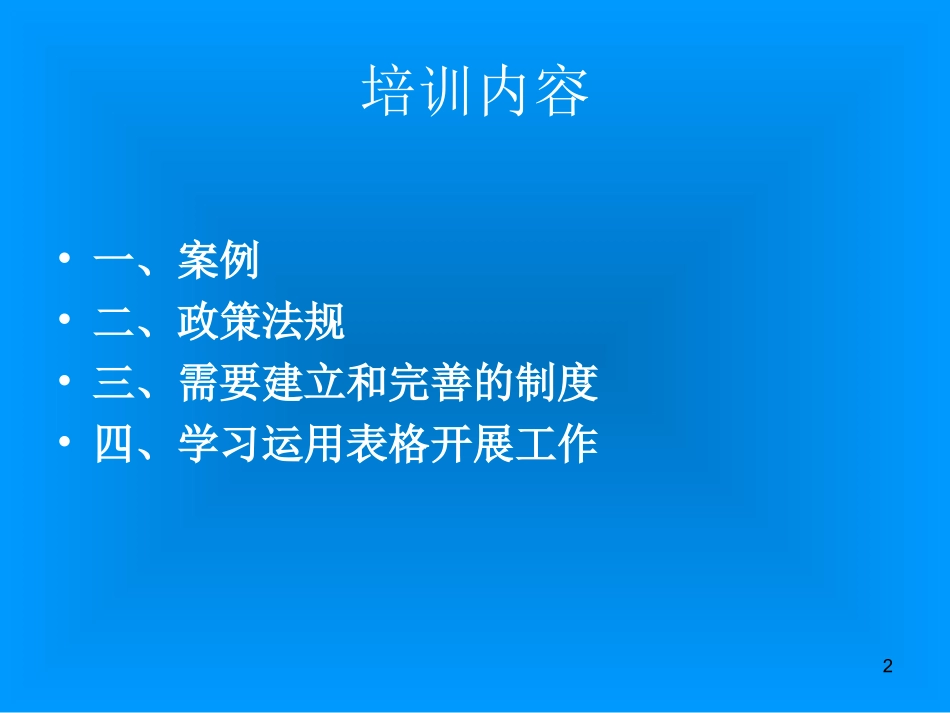 培训内容

• 一、案例
• 二、政策法规
• 三、需要建立和完善的制度
• 四、学习运用表格开展工作

2